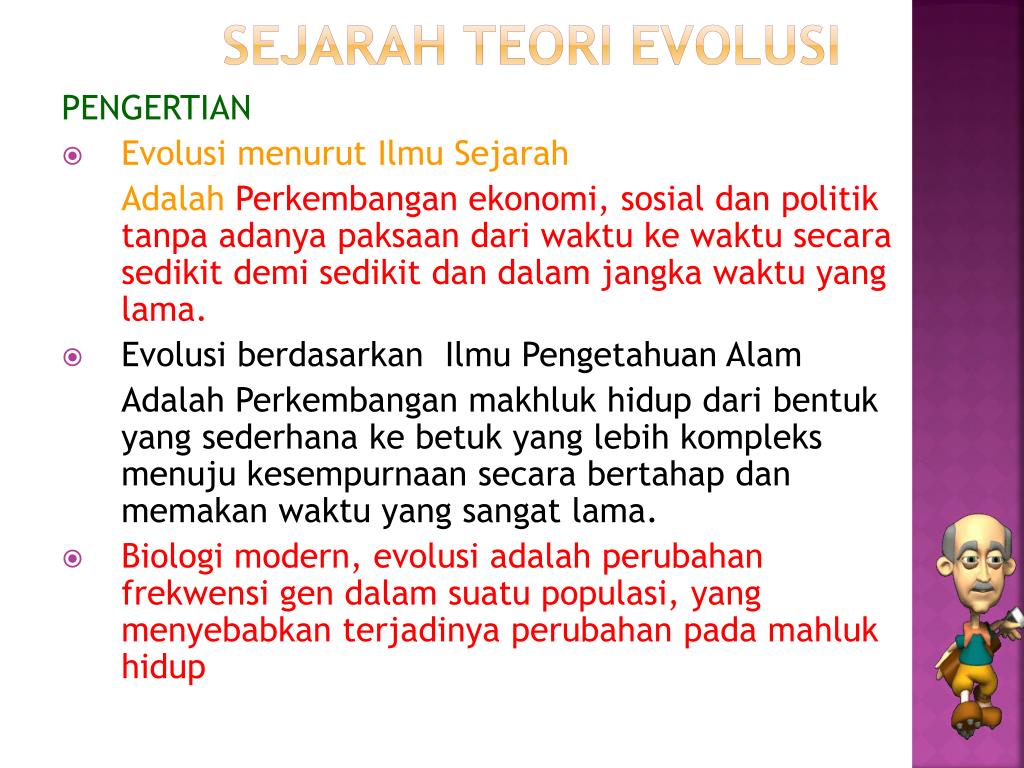 SEJARAH TEORI EVOLUSI

PENGERTIAN

Evolusi menurut Ilmu Sejarah

Adalah Perkembangan ekonomi, sosial dan politik tanpa adanya paksaan dari waktu ke waktu secara sedikit demi sedikit dan dalam jangka waktu yang lama.

Evolusi berdasarkan  Ilmu Pengetahuan Alam

Adalah Perkembangan makhluk hidup dari bentuk yang sederhana ke betuk yang lebih kompleks menuju kesempurnaan secara bertahap dan memakan waktu yang sangat lama.

Biologi modern, evolusi adalah perubahan frekwensi gen dalam suatu populasi, yang menyebabkan terjadinya perubahan pada mahluk hidup